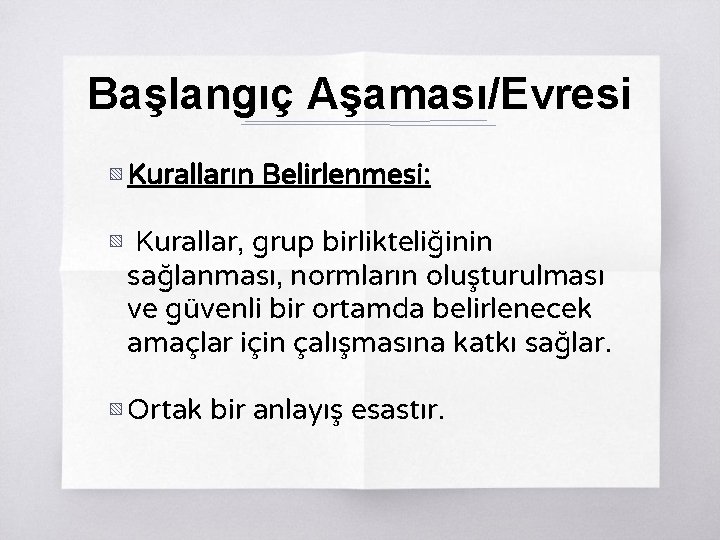 Başlangıç Aşaması/Evresi

Kuralların Belirlenmesi:

Kurallar, grup birlikteliğinin sağlanması, normların oluşturulması ve güvenli bir ortamda belirlenecek amaçlar için çalışmasına katkı sağlar.

Ortak bir anlayış esastır.